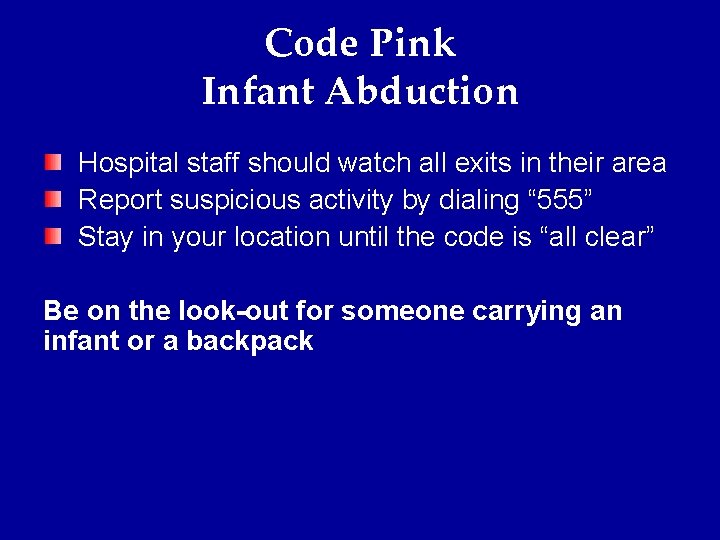 Code Pink
Infant Abduction

- Hospital staff should watch all exits in their area
- Report suspicious activity by dialing “555”
- Stay in your location until the code is “all clear”

Be on the look-out for someone carrying an infant or a backpack